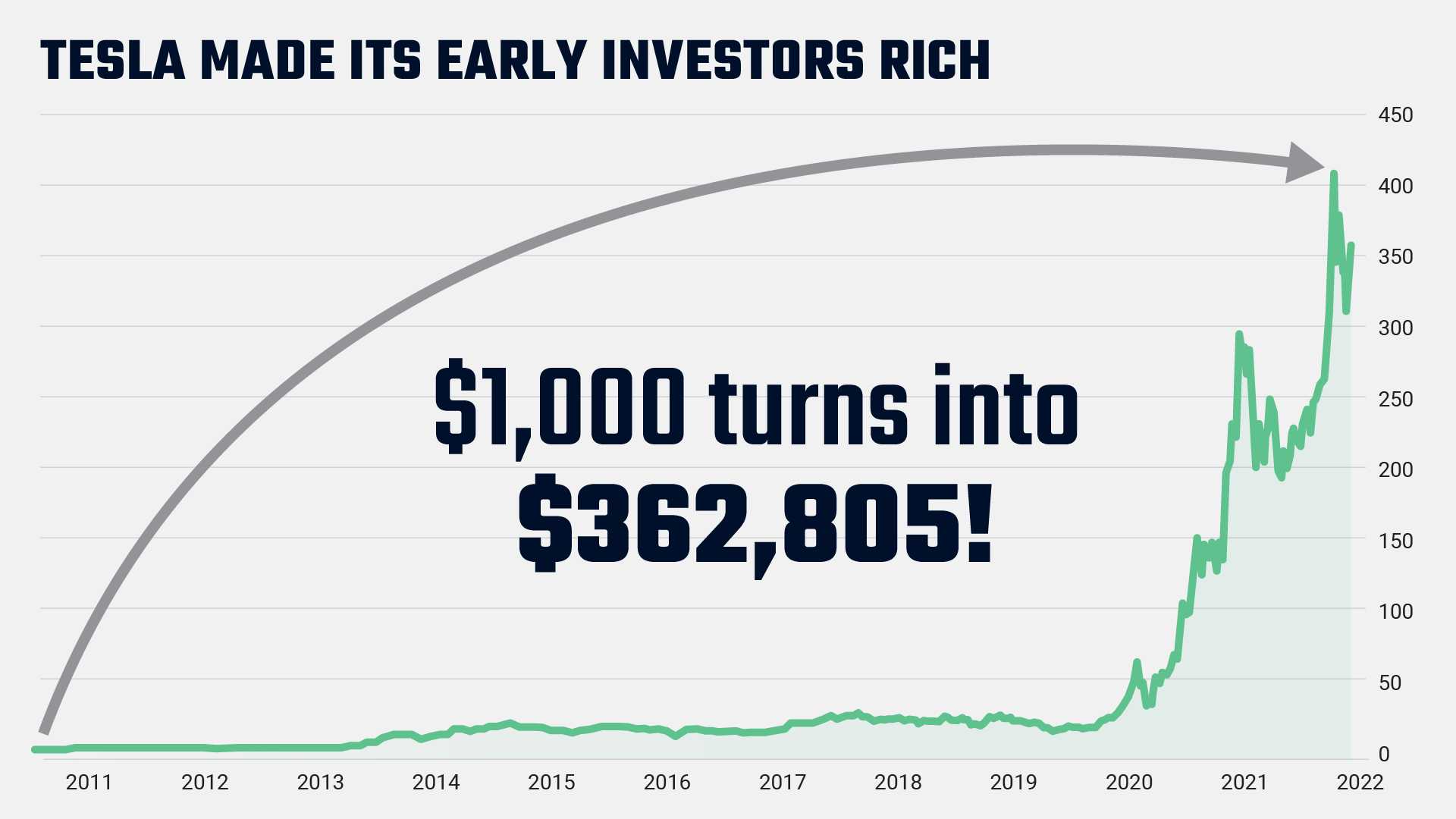 TESLA MADE ITS EARLY INVESTORS RICH

$1,000 turns into
$362,805!

450
400
350
300
250
200
150
100
50
0

2011 2012 2013 2014 2015 2016 2017 2018 2019 2020 2021 2022